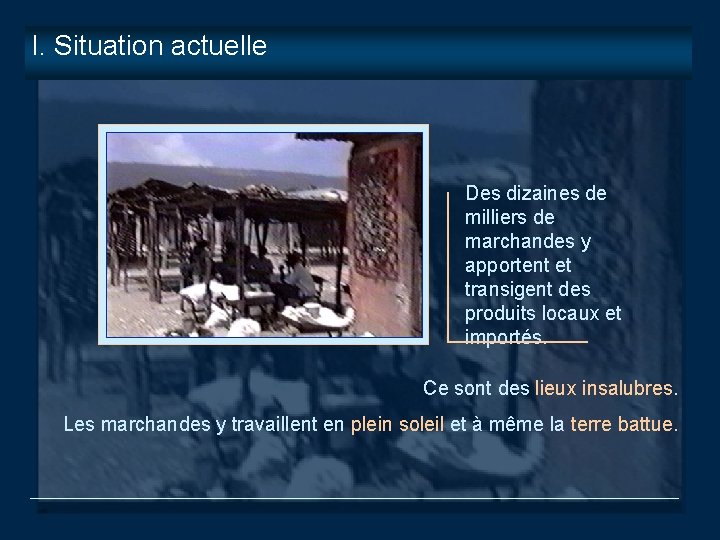 I. Situation actuelle

Des dizaines de milliers de marchandes y apportent et transigent des produits locaux et importés.

Ce sont des lieux insalubres.

Les marchandes y travaillent en plein soleil et à même la terre battue.